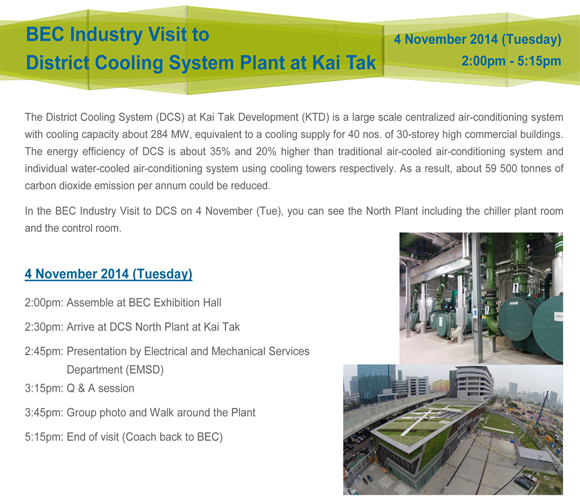 BEC Industry Visit to
District Cooling System Plant at Kai Tak

4 November 2014 (Tuesday)
2:00pm - 5:15pm

The District Cooling System (DCS) at Kai Tak Development (KTD) is a large scale centralized air-conditioning system with cooling capacity about 284 MW, equivalent to a cooling supply for 40 nos. of 30-storey high commercial buildings. The energy efficiency of DCS is about 35% and 20% higher than traditional air-cooled air-conditioning system and individual water-cooled air-conditioning system using cooling towers respectively. As a result, about 59 500 tonnes of carbon dioxide emission per annum could be reduced.

In the BEC Industry Visit to DCS on 4 November (Tue), you can see the North Plant including the chiller plant room and the control room.

4 November 2014 (Tuesday)

2:00pm: Assemble at BEC Exhibition Hall

2:30pm: Arrive at DCS North Plant at Kai Tak

2:45pm: Presentation by Electrical and Mechanical Services Department (EMSD)

3:15pm: Q & A session

3:45pm: Group photo and Walk around the Plant

5:15pm: End of visit (Coach back to BEC)